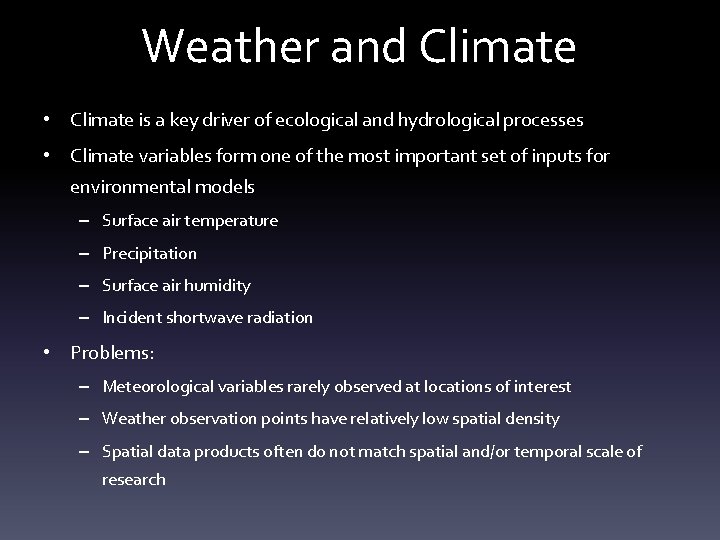 Weather and Climate

• Climate is a key driver of ecological and hydrological processes
• Climate variables form one of the most important set of inputs for environmental models
– Surface air temperature
– Precipitation
– Surface air humidity
– Incident shortwave radiation
• Problems:
– Meteorological variables rarely observed at locations of interest
– Weather observation points have relatively low spatial density
– Spatial data products often do not match spatial and/or temporal scale of research